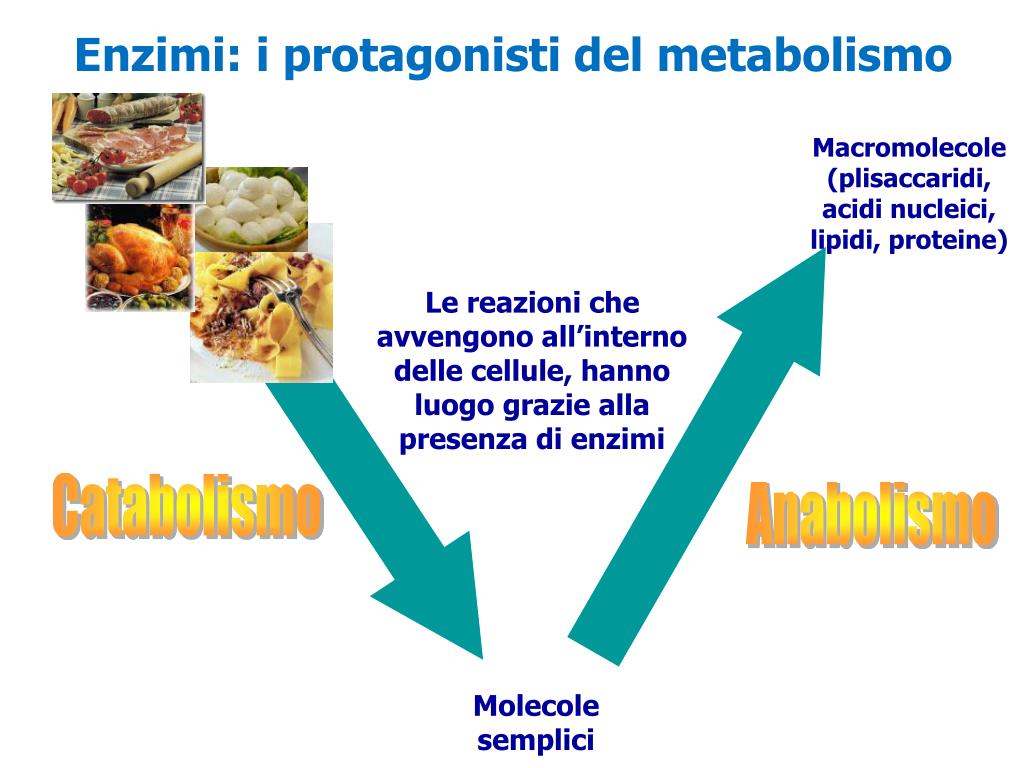 Enzimi: i protagonisti del metabolismo

Macromolecole (plisaccaridi, acidi nucleici, lipidi, proteine)

Le reazioni che avvengono all'interno delle cellule, hanno luogo grazie alla presenza di enzimi

Catabolismo

Anabolismo

Molecole semplici